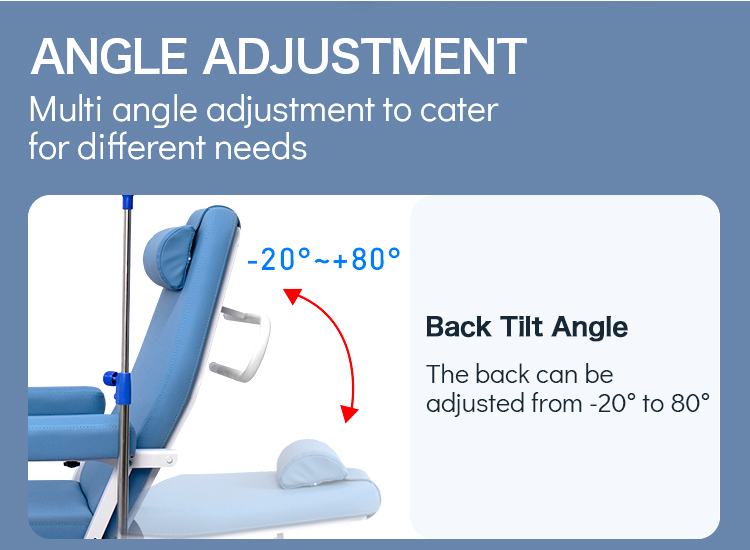 ANGLE ADJUSTMENT
Multi angle adjustment to cater for different needs

-20°~+80°

Back Tilt Angle
The back can be adjusted from -20° to 80°